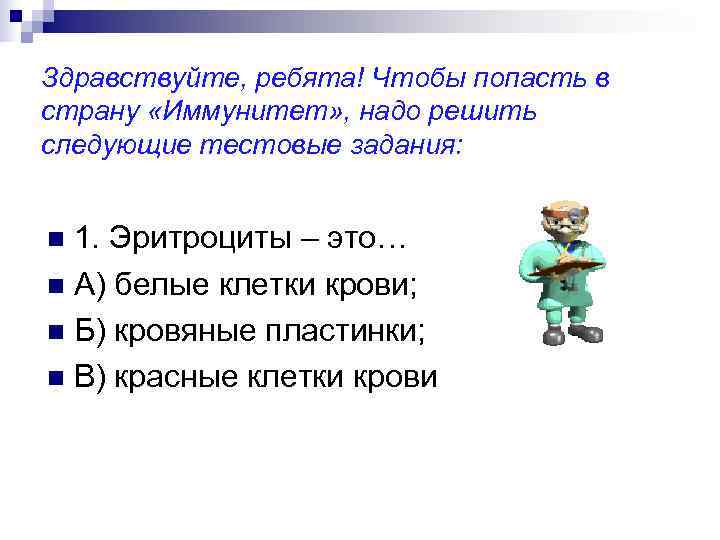 Здравствуйте, ребята! Чтобы попасть в страну «Иммунитет», надо решить следующие тестовые задания:

1. Эритроциты – это…
А) белые клетки крови;
Б) кровяные пластинки;
В) красные клетки крови